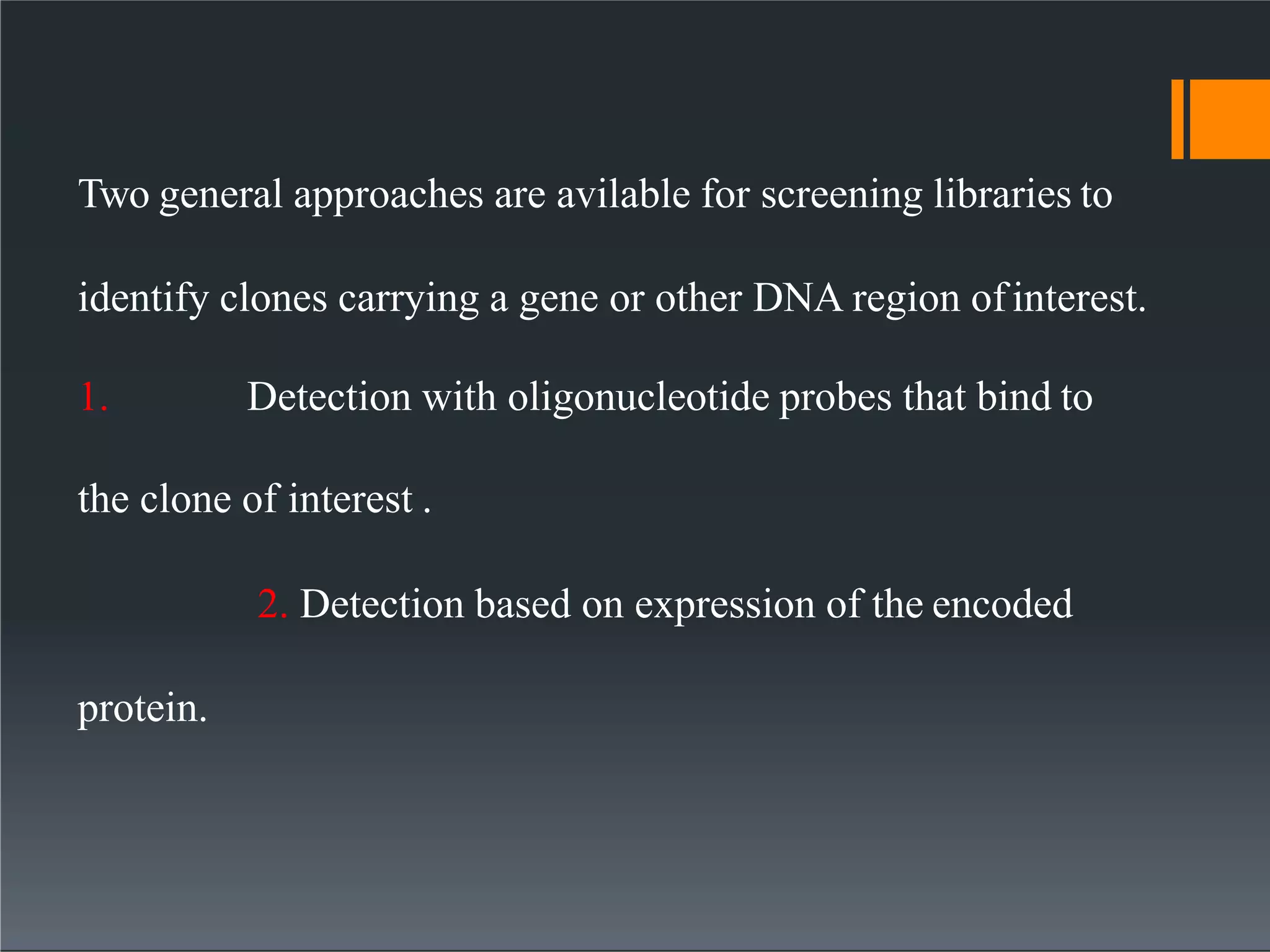 Two general approaches are avilable for screening libraries to identify clones carrying a gene or other DNA region of interest.

1. Detection with oligonucleotide probes that bind to the clone of interest .

2. Detection based on expression of the encoded protein.